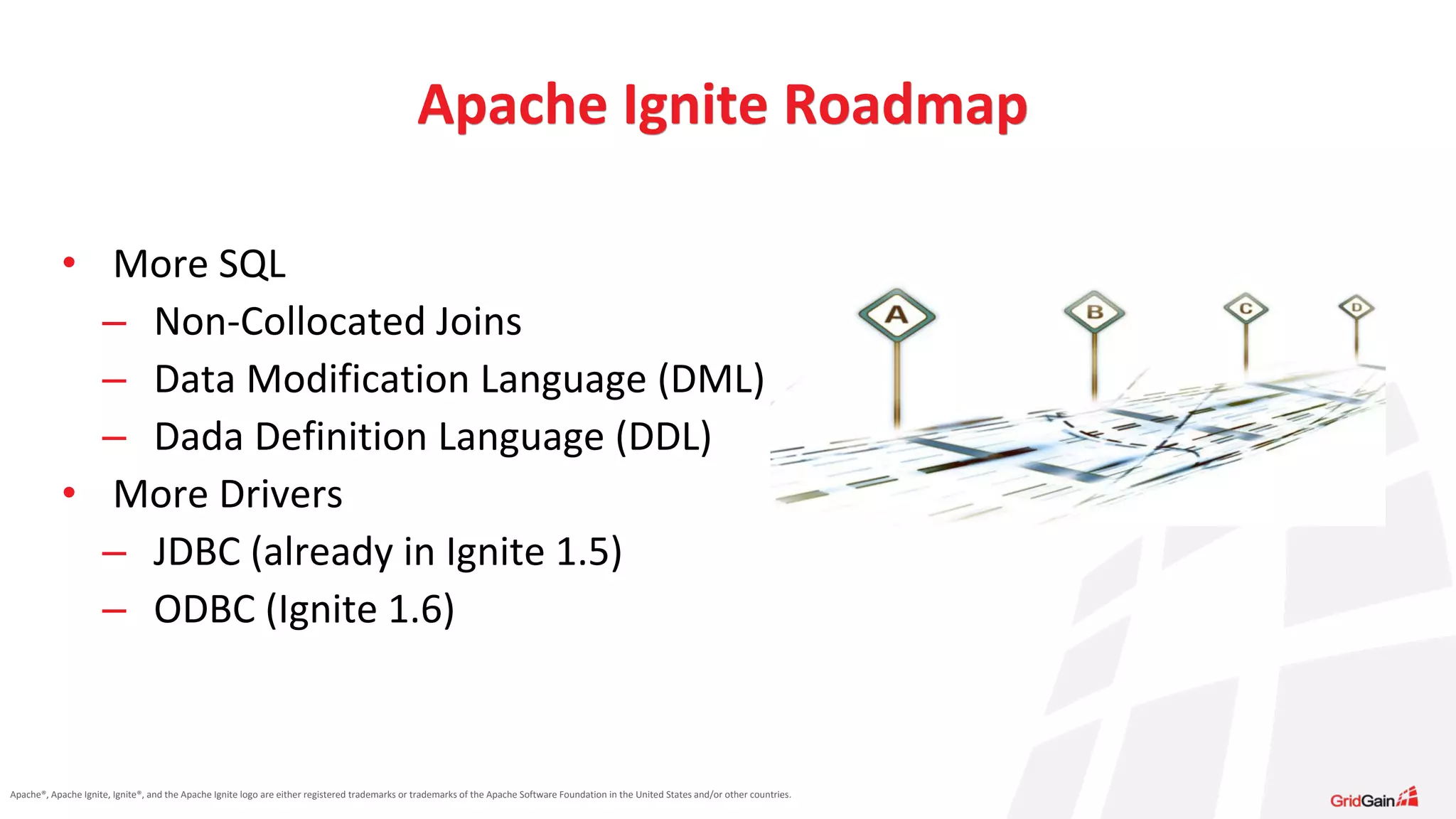 Apache Ignite Roadmap

• More SQL
– Non-Collocated Joins
– Data Modification Language (DML)
– Dada Definition Language (DDL)
• More Drivers
– JDBC (already in Ignite 1.5)
– ODBC (Ignite 1.6)

A
B
C
D

Apache®, Apache Ignite, Ignite®, and the Apache Ignite logo are either registered trademarks or trademarks of the Apache Software Foundation in the United States and/or other countries.

GridGain